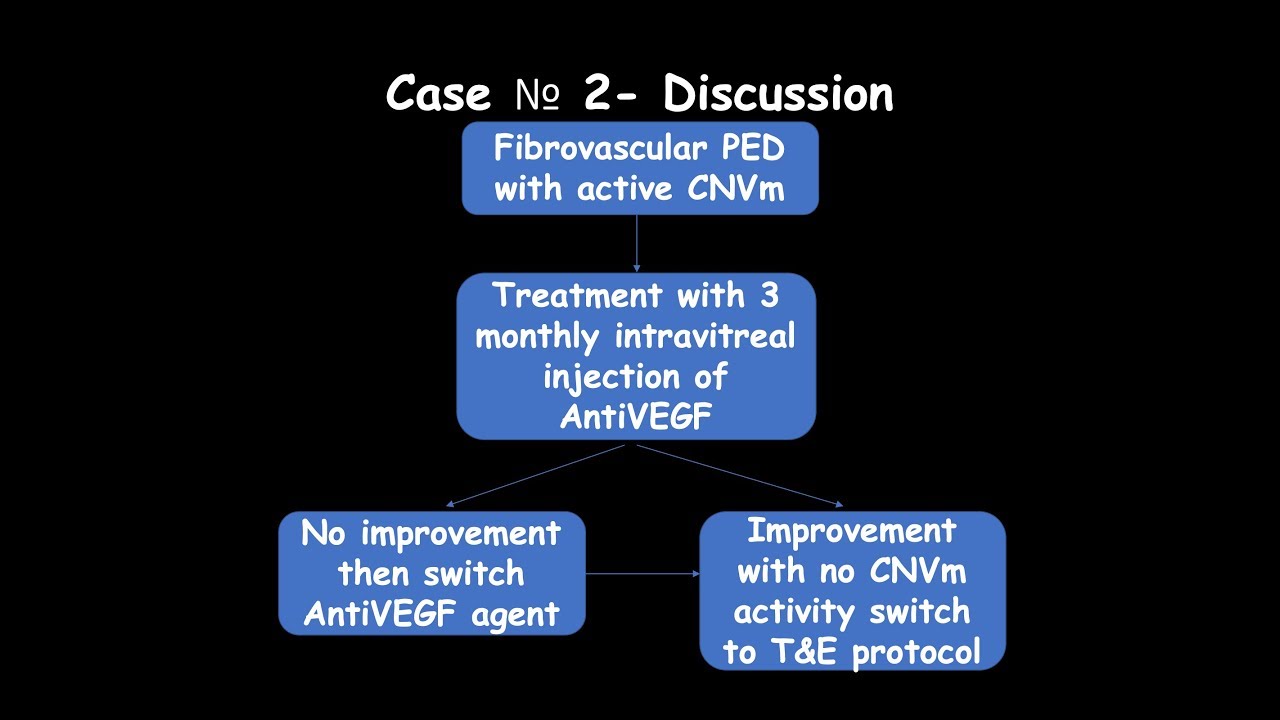 Case № 2- Discussion

Fibrovascular PED with active CNVm

Treatment with 3 monthly intravitreal injection of AntiVEGF

No improvement then switch AntiVEGF agent

Improvement with no CNVm activity switch to T&E protocol